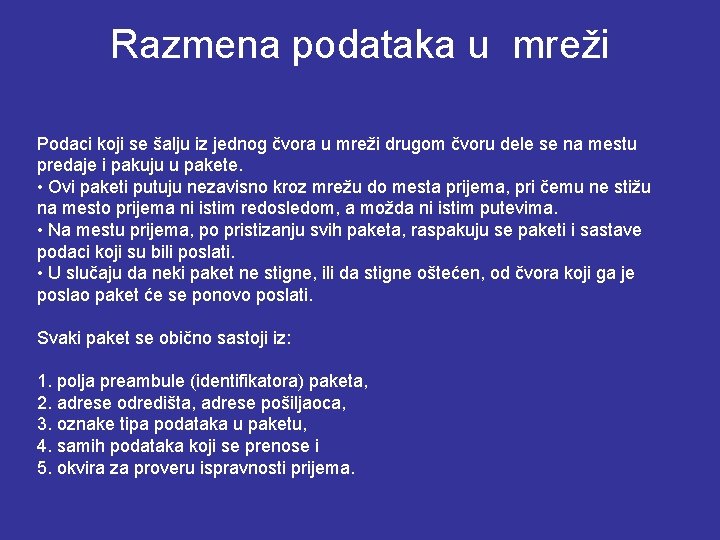 Razmena podataka u mreži

Podaci koji se šalju iz jednog čvora u mreži drugom čvoru dele se na mestu predaje i pakuju u pakete.
• Ovi paketi putuju nezavisno kroz mrežu do mesta prijema, pri čemu ne stižu na mesto prijema ni istim redosledom, a možda ni istim putevima.
• Na mestu prijema, po pristizanju svih paketa, raspakuju se paketi i sastave podaci koji su bili poslati.
• U slučaju da neki paket ne stigne, ili da stigne oštećen, od čvora koji ga je poslao paket će se ponovo poslati.

Svaki paket se obično sastoji iz:

1. polja preambule (identifikatora) paketa,
2. adrese odredišta, adrese pošiljaoca,
3. oznake tipa podataka u paketu,
4. samih podataka koji se prenose i
5. okvira za proveru ispravnosti prijema.